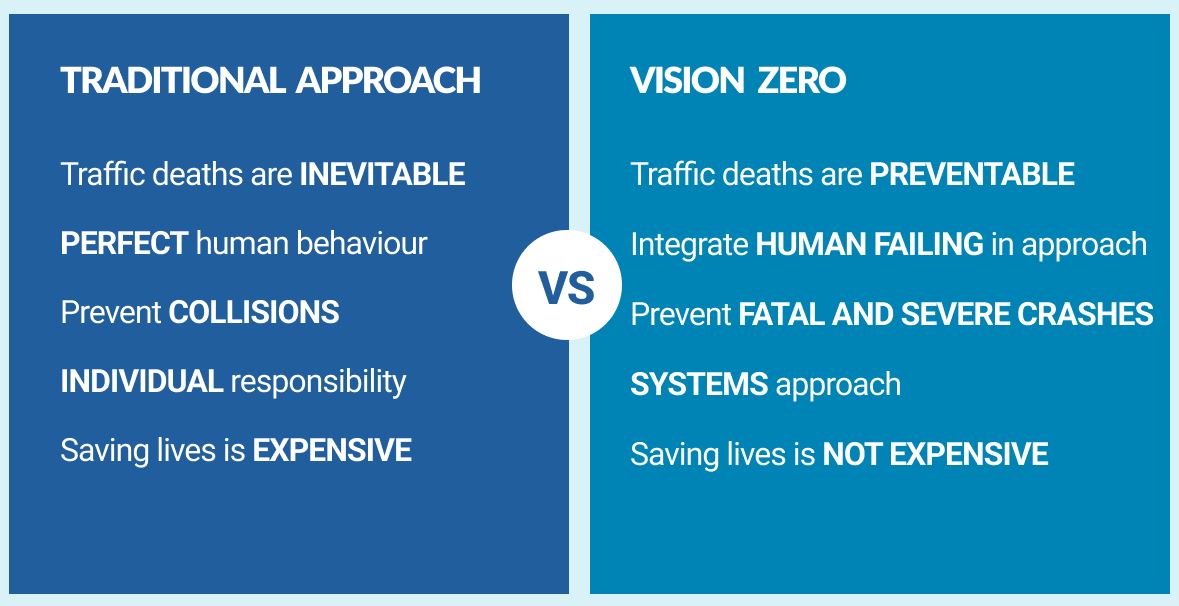 TRADITIONAL APPROACH

Traffic deaths are INEVITABLE

PERFECT human behaviour

Prevent COLLISIONS

INDIVIDUAL responsibility

Saving lives is EXPENSIVE

VS

VISION ZERO

Traffic deaths are PREVENTABLE

Integrate HUMAN FAILING in approach

Prevent FATAL AND SEVERE CRASHES

SYSTEMS approach

Saving lives is NOT EXPENSIVE